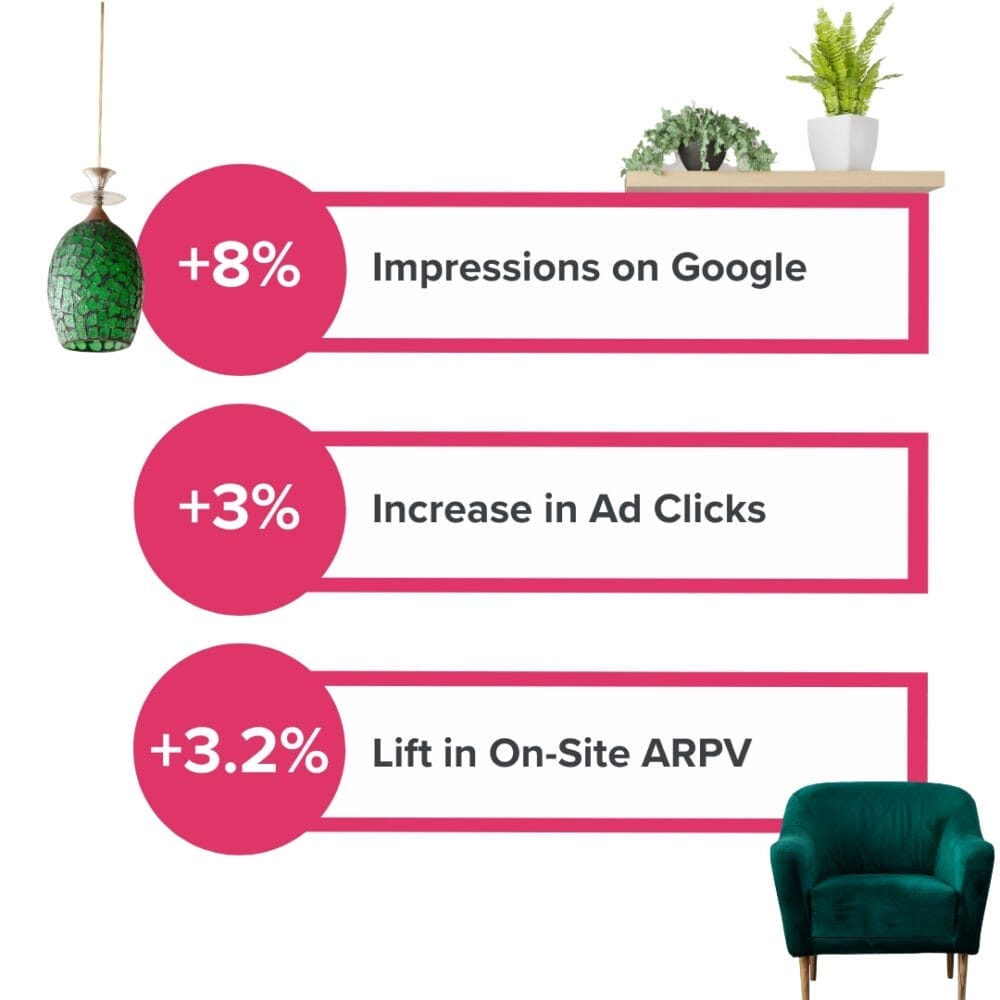 +8% Impressions on Google

+3% Increase in Ad Clicks

+3.2% Lift in On-Site ARPV